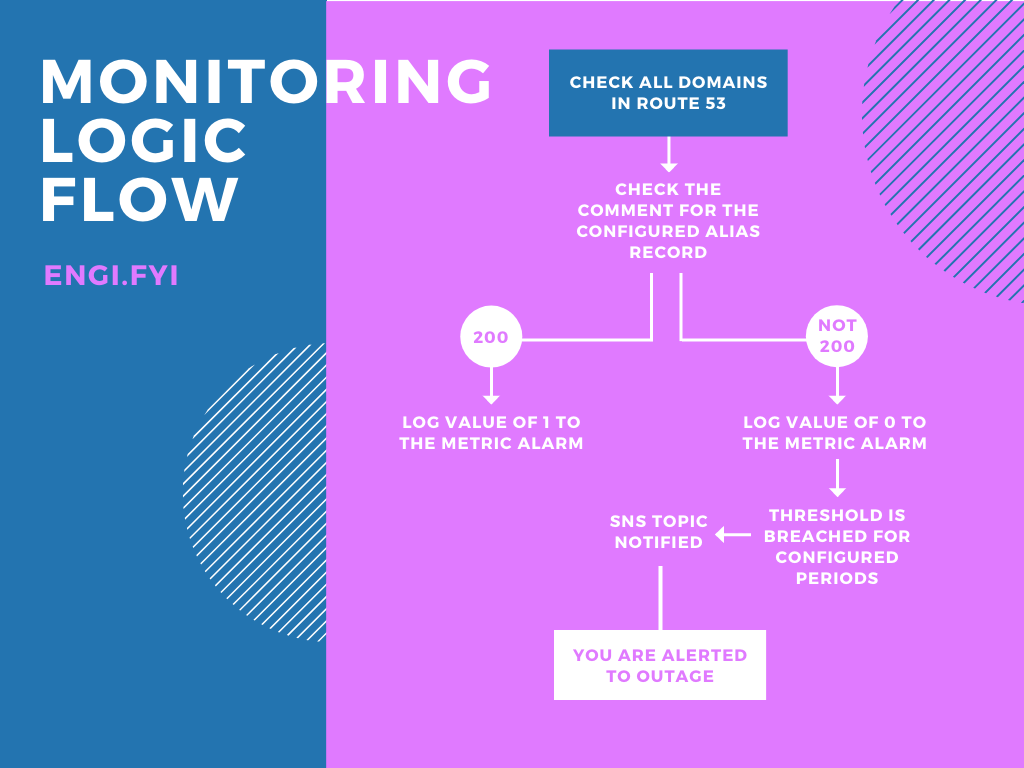 MONITORING LOGIC FLOW

ENGI.FYI

CHECK ALL DOMAINS IN ROUTE 53

CHECK THE COMMENT FOR THE CONFIGURED ALIAS RECORD

200

NOT 200

LOG VALUE OF 1 TO THE METRIC ALARM

LOG VALUE OF 0 TO THE METRIC ALARM

THRESHOLD IS BREACHED FOR CONFIGURED PERIODS

SNS TOPIC NOTIFIED

YOU ARE ALERTED TO OUTAGE